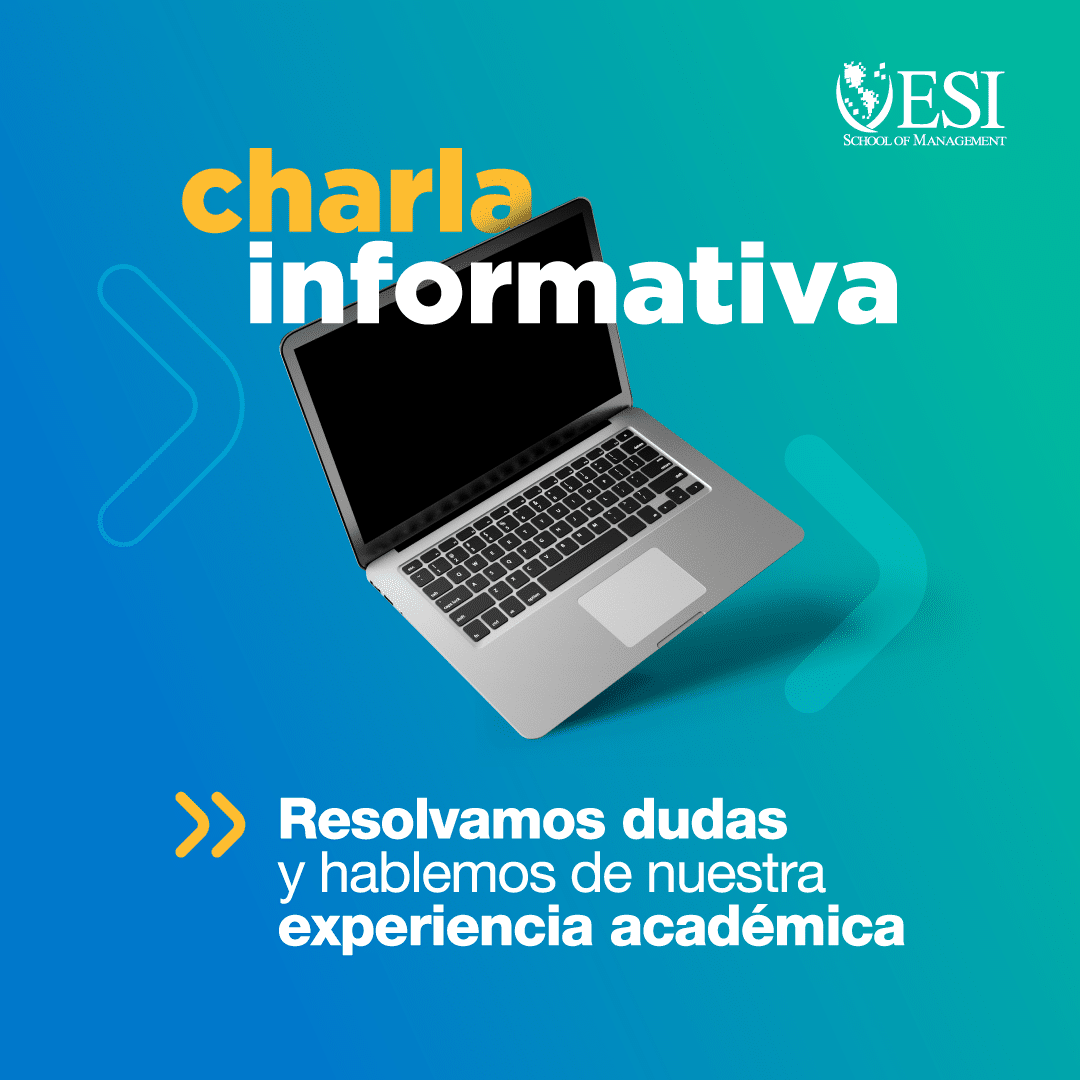 ESI
SCHOOL OF MANAGEMENT

charla
informativa

Resolvamos dudas y hablemos de nuestra experiencia académica